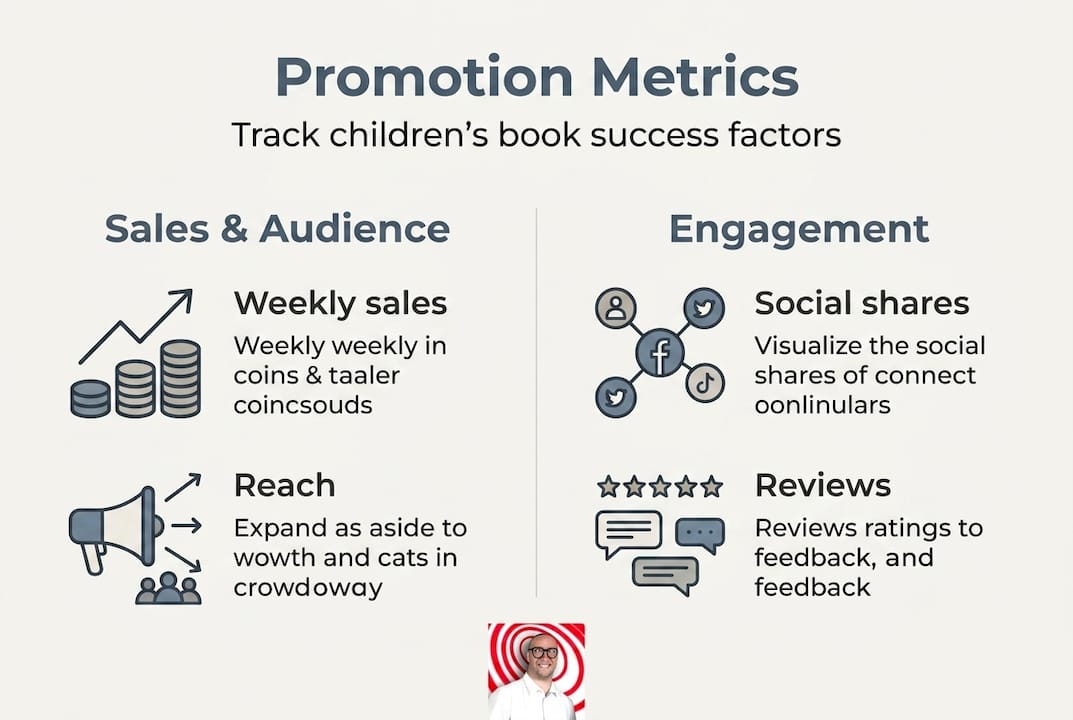 Promotion Metrics
Track children's book success factors

Sales & Audience

Weekly sales
Weekly weekly in coins & taaler coincsouds

Reach
Expand as aside to wowth and cats in crowdoway

Engagement

Social shares
Visualize the social shares of connect oonlinulars

Reviews
Reviews ratings to feedback, and feedback